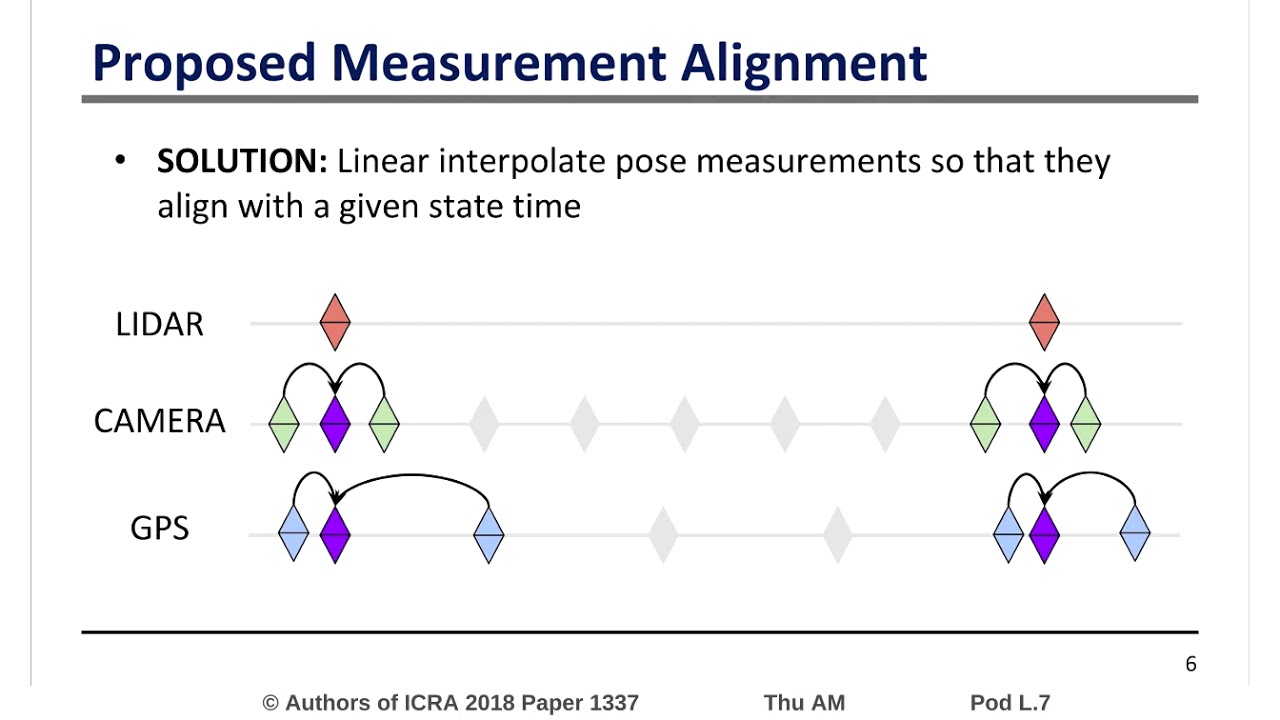 Proposed Measurement Alignment

• **SOLUTION:** Linear interpolate pose measurements so that they align with a given state time

LIDAR

CAMERA

GPS

6

© Authors of ICRA 2018 Paper 1337 Thu AM Pod L.7